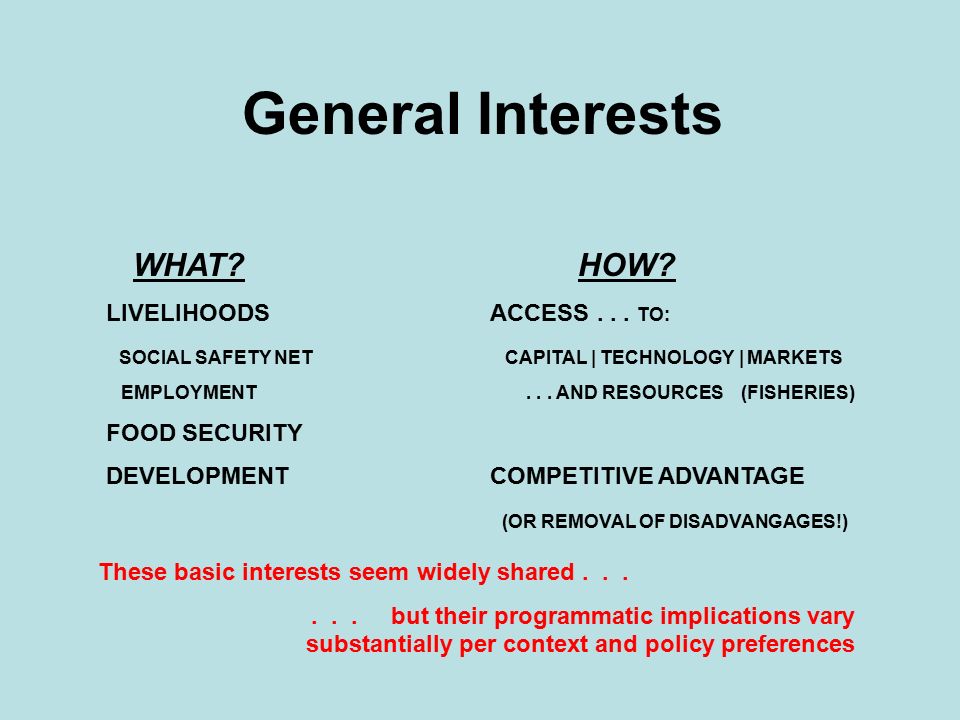 General Interests

WHAT?

LIVELIHOODS

SOCIAL SAFETY NET

EMPLOYMENT

FOOD SECURITY

DEVELOPMENT

HOW?

ACCESS . . . TO:

CAPITAL | TECHNOLOGY | MARKETS

. . . AND RESOURCES (FISHERIES)

COMPETITIVE ADVANTAGE

(OR REMOVAL OF DISADVANGAGES!)

These basic interests seem widely shared . . .

. . . but their programmatic implications vary substantially per context and policy preferences